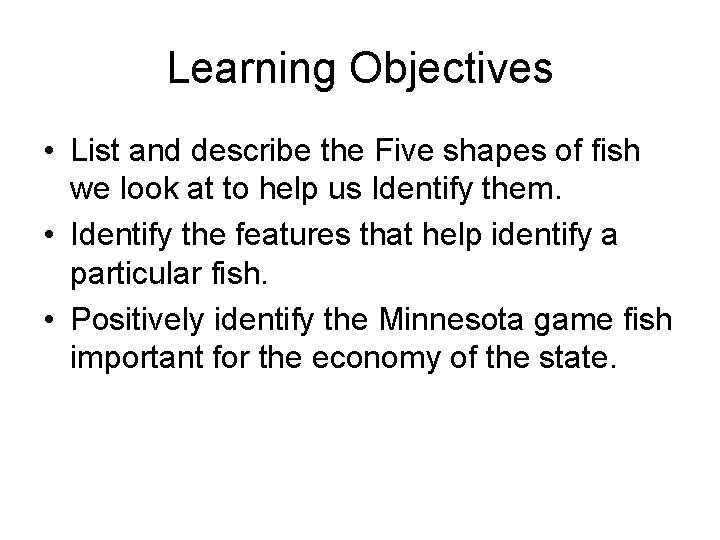 Learning Objectives

• List and describe the Five shapes of fish we look at to help us Identify them.
• Identify the features that help identify a particular fish.
• Positively identify the Minnesota game fish important for the economy of the state.